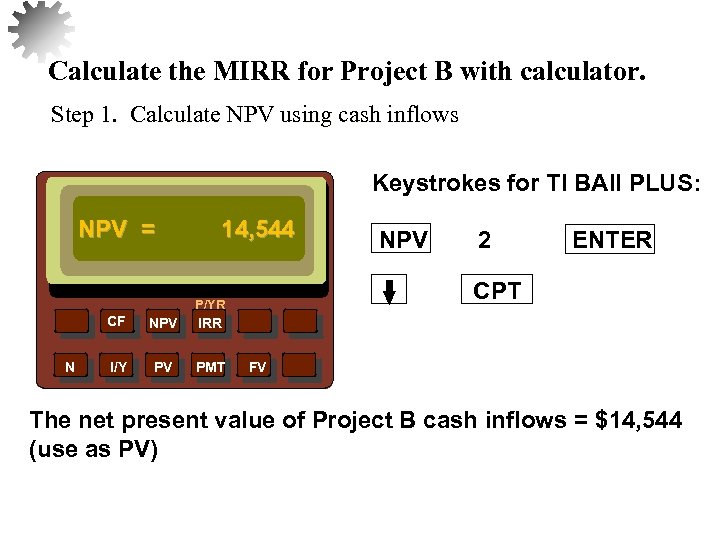 Calculate the MIRR for Project B with calculator.

Step 1. Calculate NPV using cash inflows

NPV = 14,544

P/YR

CF NPV IRR

N I/Y PV PMT FV

Keystrokes for TI BAII PLUS:

NPV 2 ENTER

↓ CPT

The net present value of Project B cash inflows = $14,544 (use as PV)